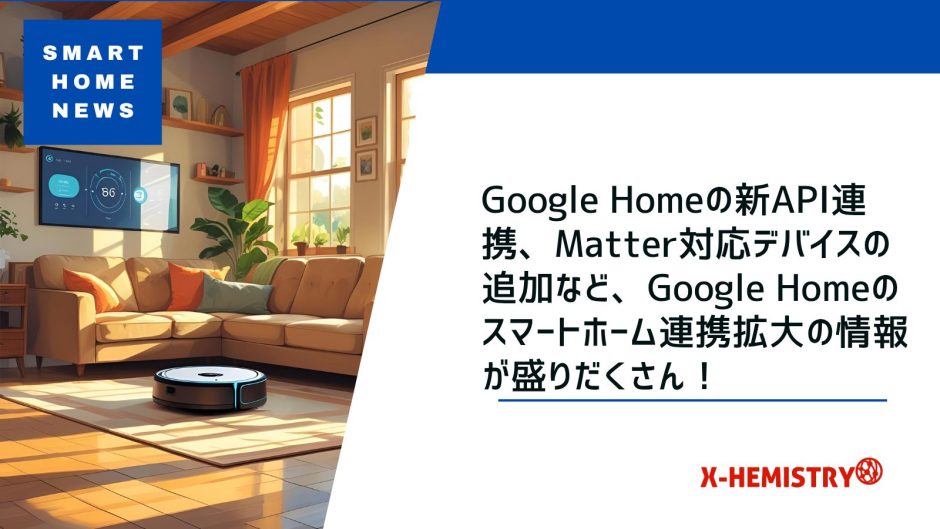 SMART
HOME
NEWS

86

Google Homeの新API連携、Matter対応デバイスの追加など、Google Homeのスマートホーム連携拡大の情報が盛りだくさん！

X-HEMISTRY